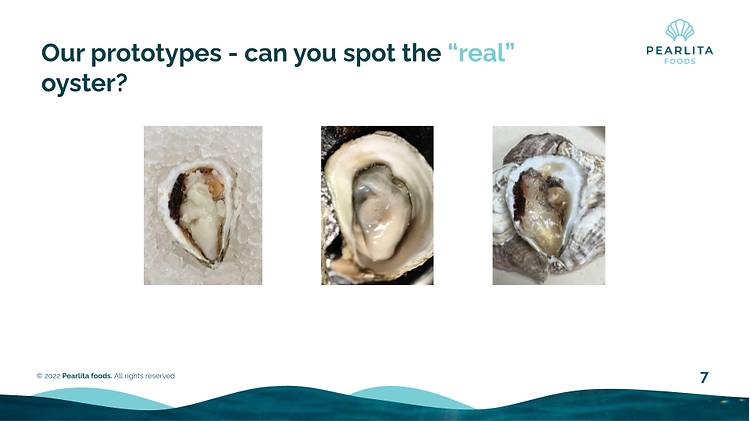 Our prototypes - can you spot the “real” oyster?

PEARLITA
FOODS

© 2022 Pearlita foods. All rights reserved

7